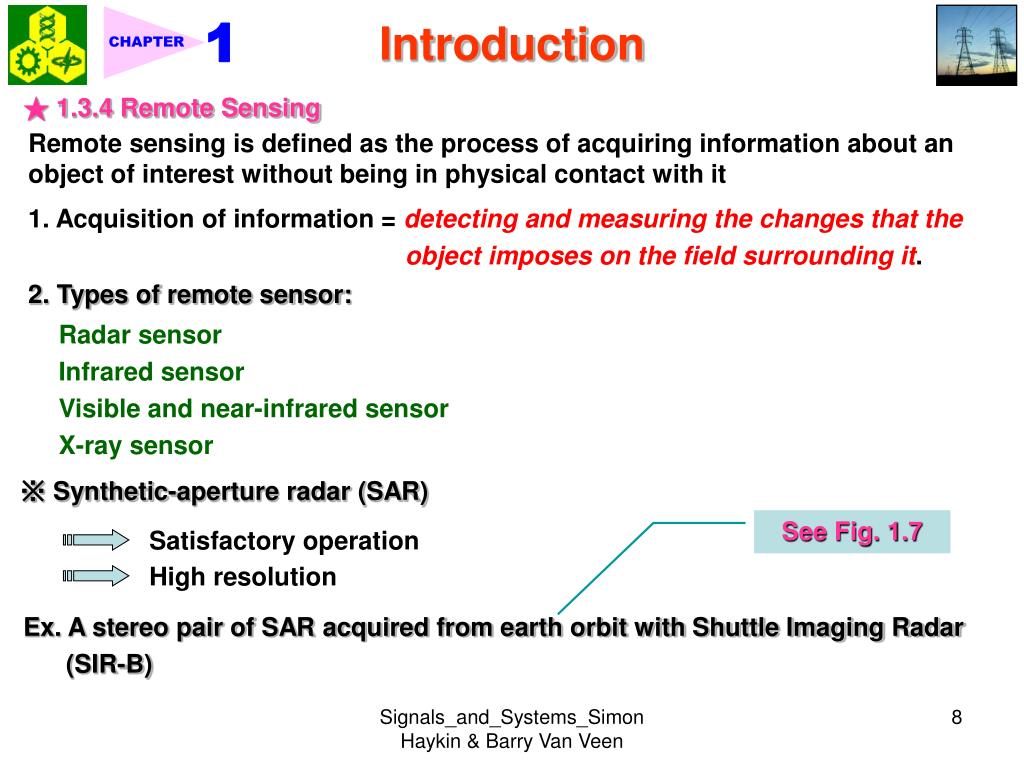 CHAPTER 1

Introduction

★ 1.3.4 Remote Sensing

Remote sensing is defined as the process of acquiring information about an object of interest without being in physical contact with it

1. Acquisition of information = detecting and measuring the changes that the object imposes on the field surrounding it.

2. Types of remote sensor:

Radar sensor
Infrared sensor
Visible and near-infrared sensor
X-ray sensor

※ Synthetic-aperture radar (SAR)

Satisfactory operation
High resolution

See Fig. 1.7

Ex. A stereo pair of SAR acquired from earth orbit with Shuttle Imaging Radar (SIR-B)

Signals_and_Systems_Simon Haykin & Barry Van Veen

8